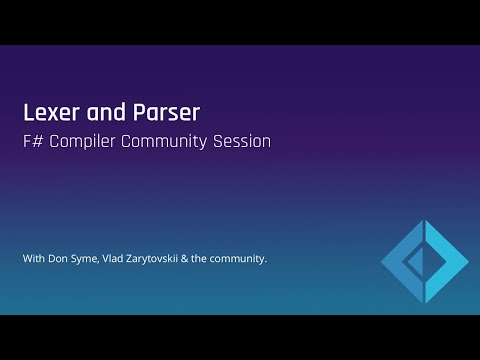 Lexer and Parser

F# Compiler Community Session

With Don Syme, Vlad Zarytovskii & the community.